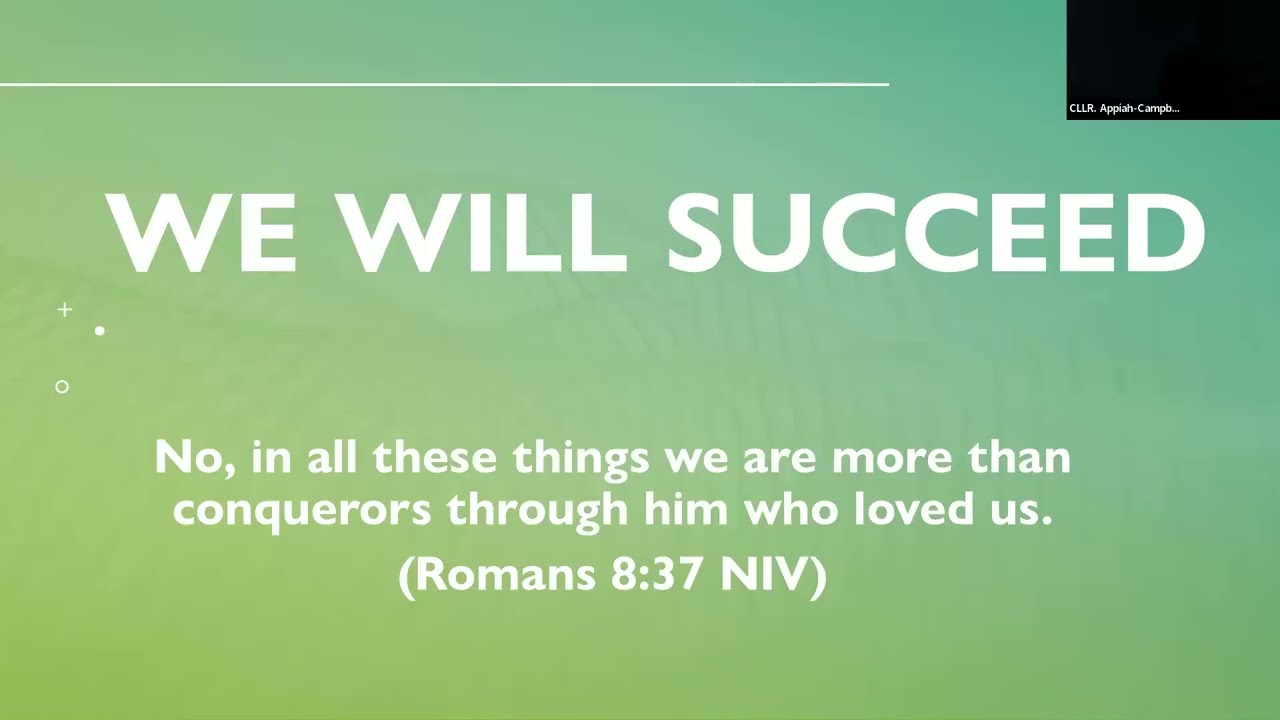 CLLR. Appiah-Campb...

WE WILL SUCCEED

No, in all these things we are more than conquerors through him who loved us.

(Romans 8:37 NIV)